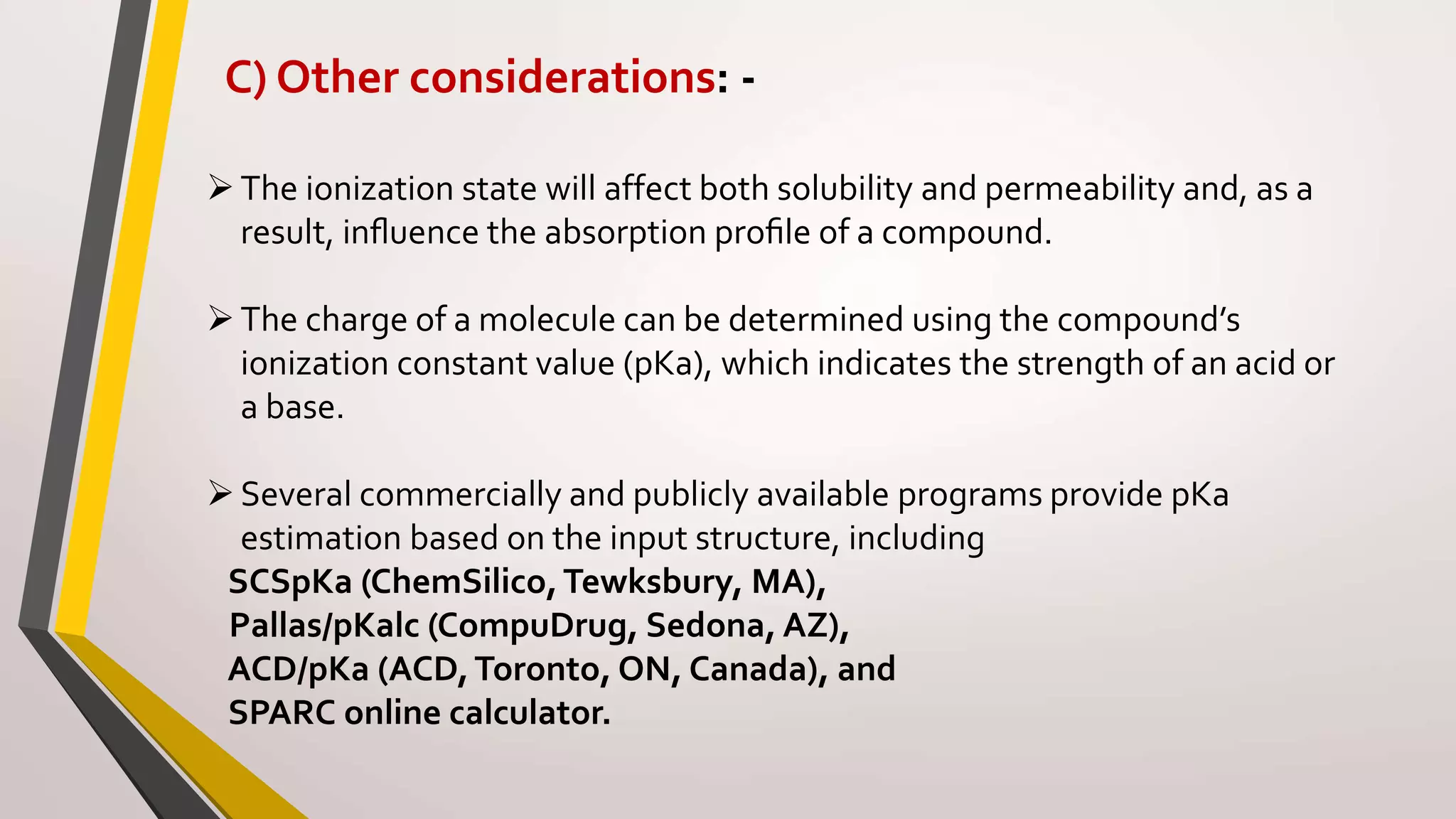 C) Other considerations: -

➢ The ionization state will affect both solubility and permeability and, as a result, influence the absorption profile of a compound.

➢ The charge of a molecule can be determined using the compound's ionization constant value (pKa), which indicates the strength of an acid or a base.

➢ Several commercially and publicly available programs provide pKa estimation based on the input structure, including
SCSpKa (ChemSilico, Tewksbury, MA),
Pallas/pKalc (CompuDrug, Sedona, AZ),
ACD/pKa (ACD, Toronto, ON, Canada), and
SPARC online calculator.